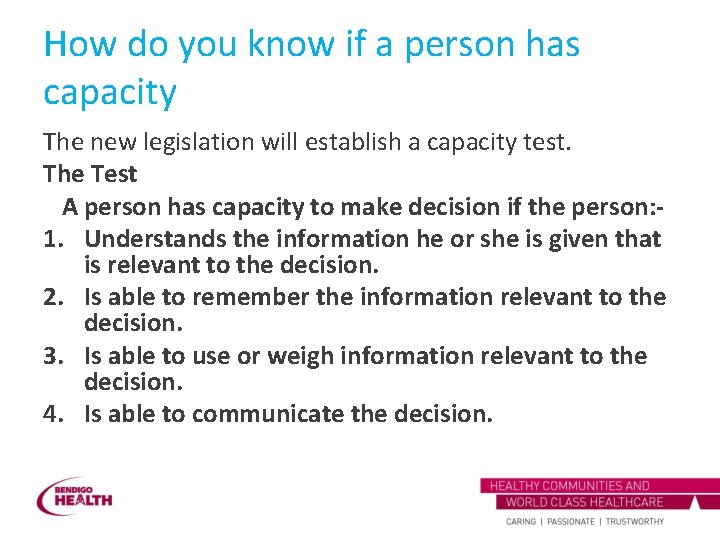 How do you know if a person has capacity

The new legislation will establish a capacity test.

The Test

A person has capacity to make decision if the person:-

1. Understands the information he or she is given that is relevant to the decision.
2. Is able to remember the information relevant to the decision.
3. Is able to use or weigh information relevant to the decision.
4. Is able to communicate the decision.

BENDIGO HEALTH

HEALTHY COMMUNITIES AND WORLD CLASS HEALTHCARE

CARING | PASSIONATE | TRUSTWORTHY